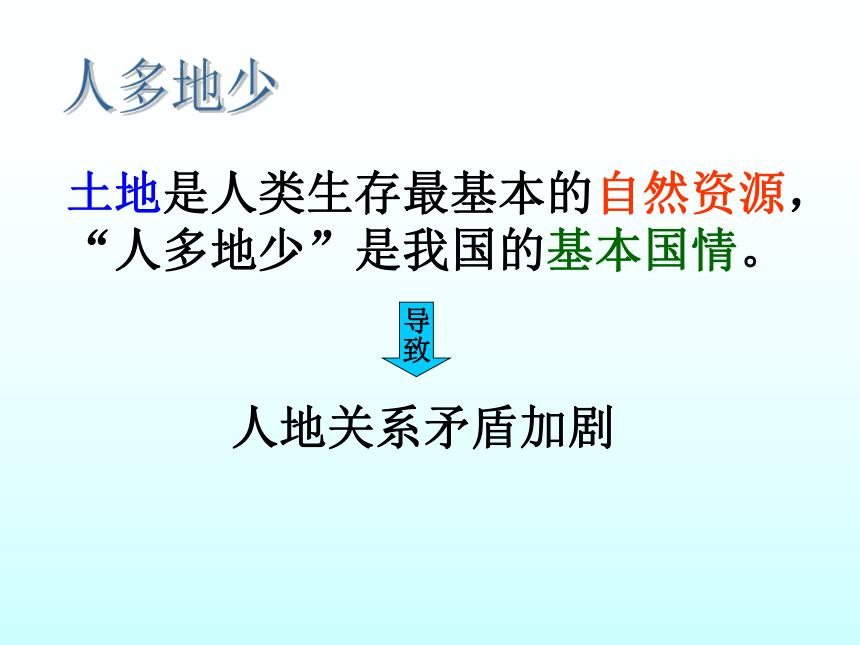 人多地少

土地是人类生存最基本的自然资源，“人多地少”是我国的基本国情。

导致

人地关系矛盾加剧